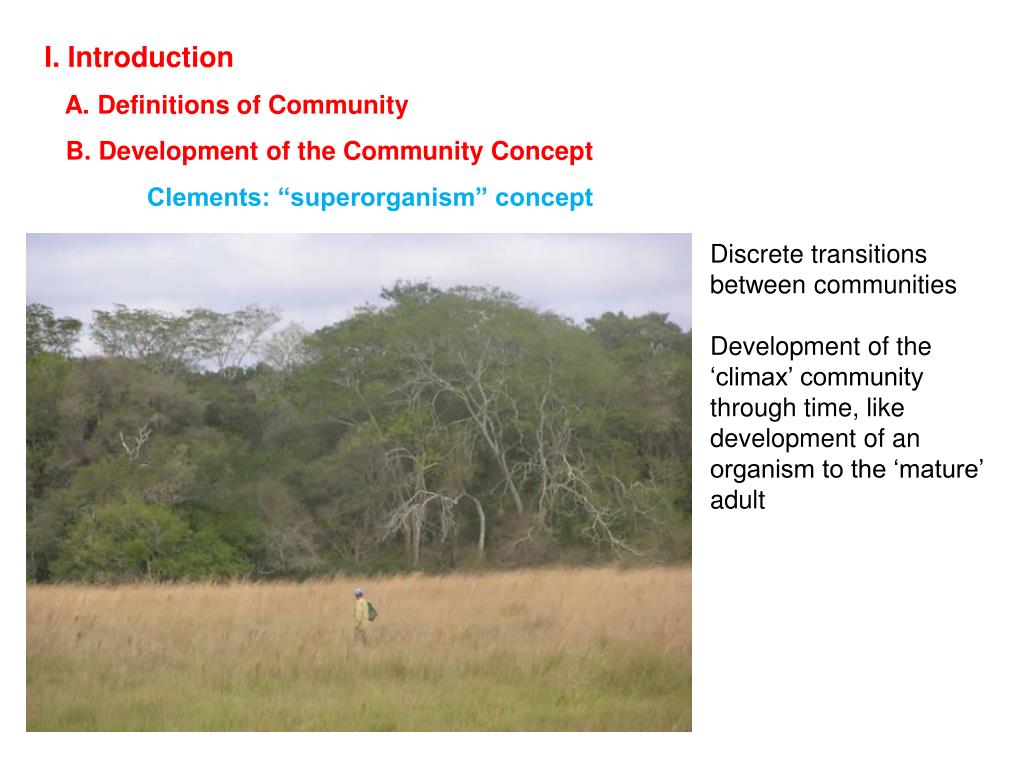 I. Introduction

A. Definitions of Community

B. Development of the Community Concept

Clements: “superorganism” concept

Discrete transitions between communities

Development of the ‘climax’ community through time, like development of an organism to the ‘mature’ adult